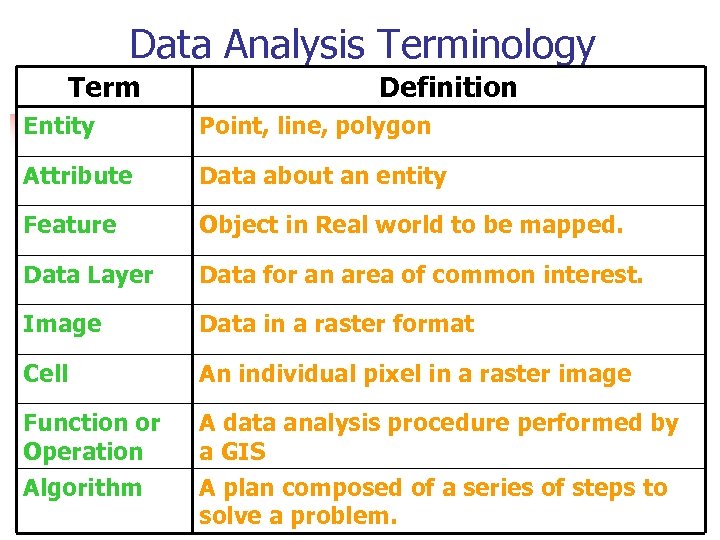 Data Analysis Terminology

| Term | Definition |
|---|---|
| Entity | Point, line, polygon |
| Attribute | Data about an entity |
| Feature | Object in Real world to be mapped. |
| Data Layer | Data for an area of common interest. |
| Image | Data in a raster format |
| Cell | An individual pixel in a raster image |
| Function or Operation | A data analysis procedure performed by a GIS |
| Algorithm | A plan composed of a series of steps to solve a problem. |